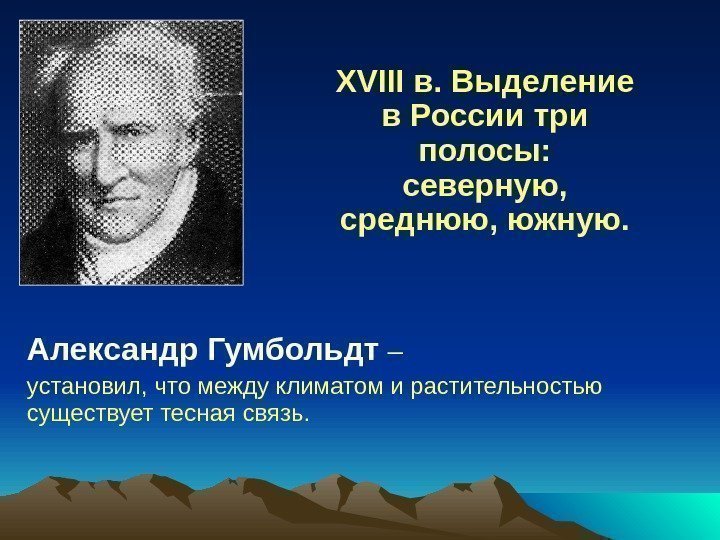 XVIII в. Выделение в России три полосы: северную, среднюю, южную.

Александр Гумбольдт –

установил, что между климатом и растительностью существует тесная связь.